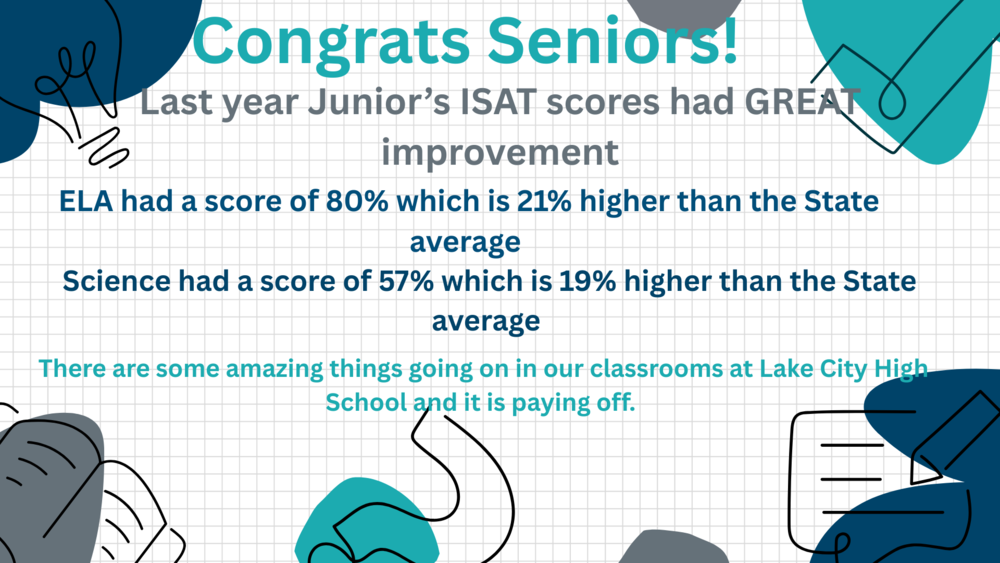 Congrats Seniors!

Last year Junior's ISAT scores had GREAT improvement

ELA had a score of 80% which is 21% higher than the State average

Science had a score of 57% which is 19% higher than the State average

There are some amazing things going on in our classrooms at Lake City High School and it is paying off.